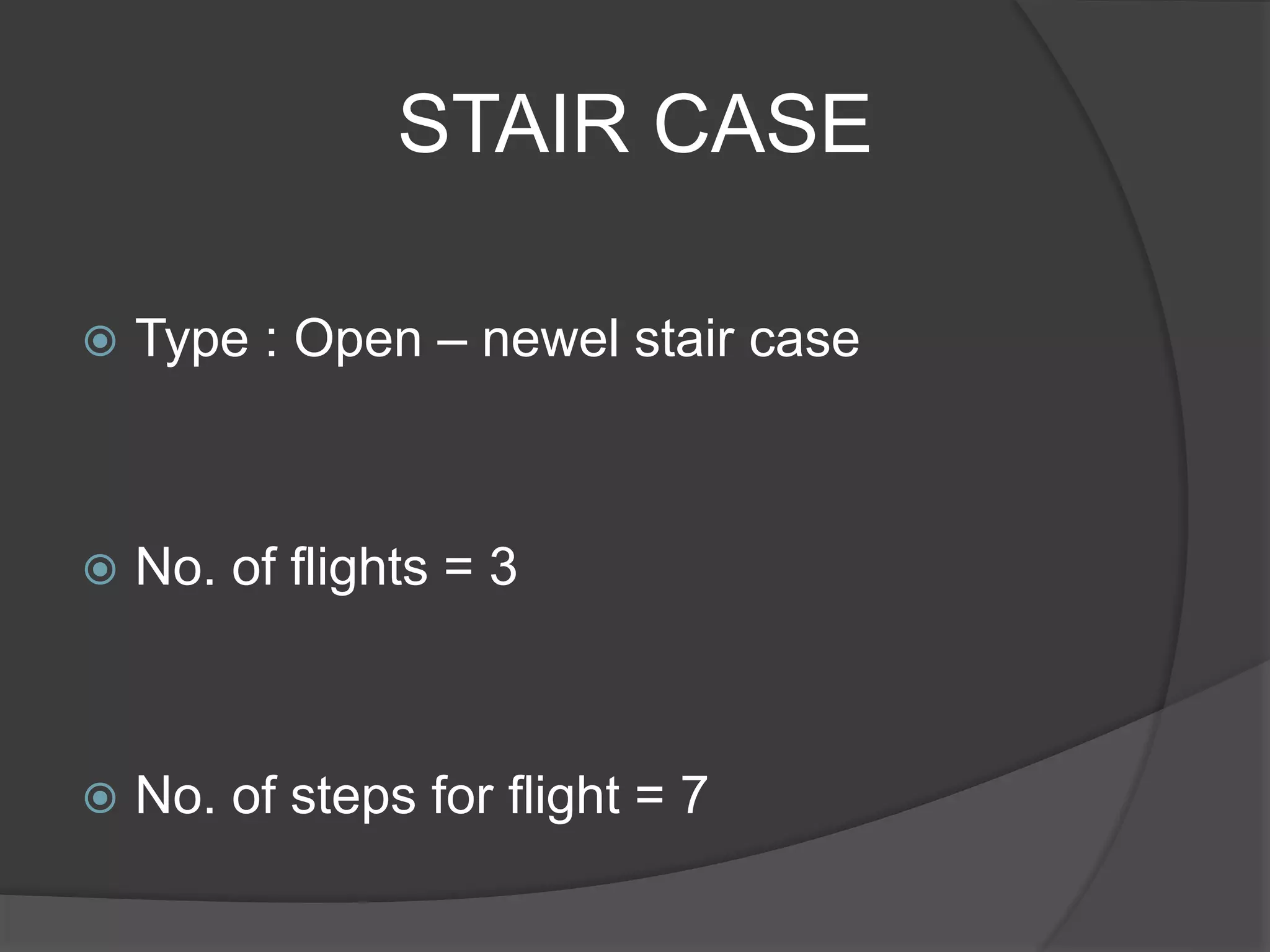 STAIR CASE

Type : Open – newel stair case

No. of flights = 3

No. of steps for flight = 7